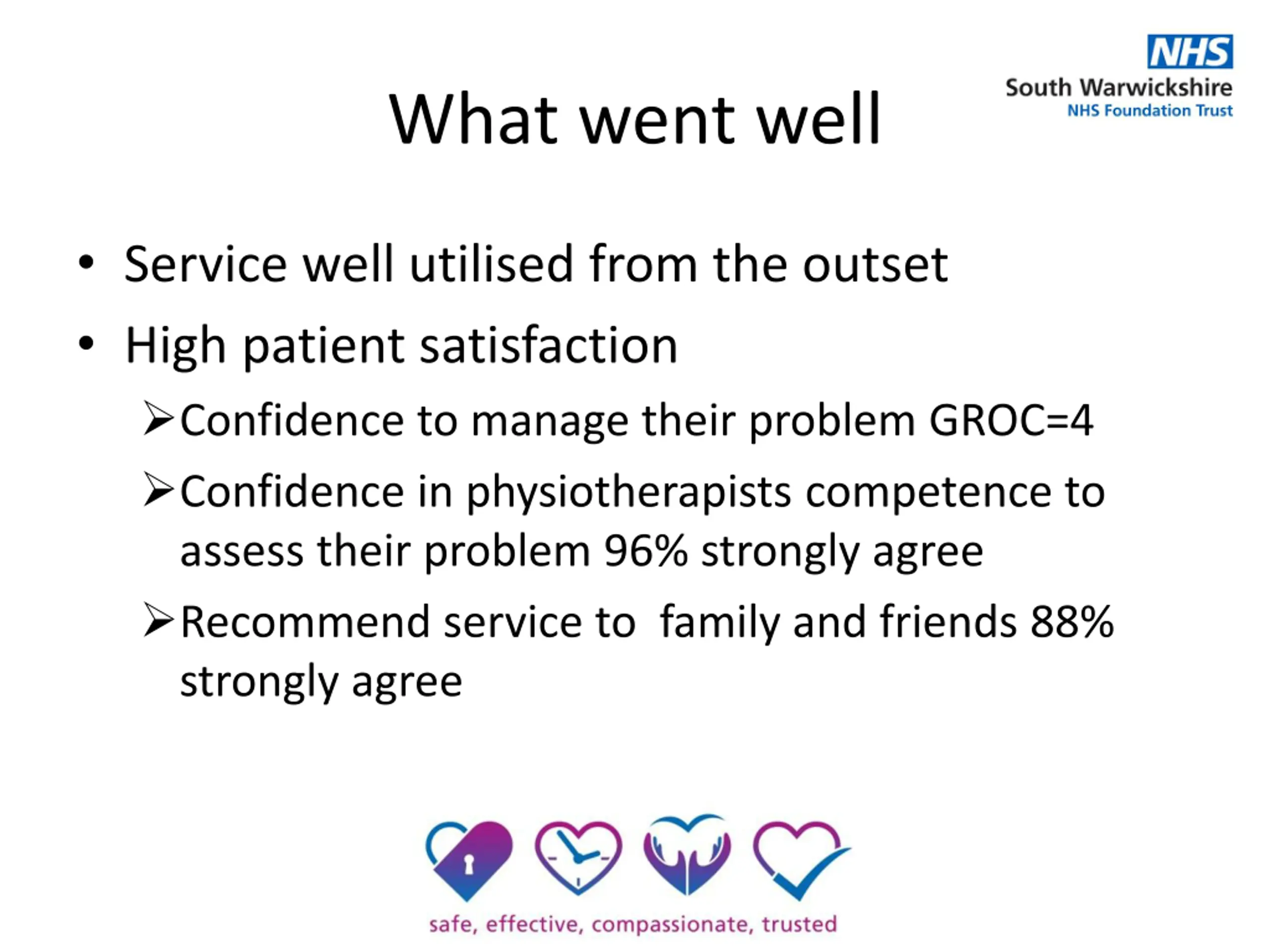 NHS
South Warwickshire
NHS Foundation Trust

What went well

• Service well utilised from the outset
• High patient satisfaction
➢ Confidence to manage their problem GROC=4
➢ Confidence in physiotherapists competence to assess their problem 96% strongly agree
➢ Recommend service to  family and friends 88% strongly agree

safe, effective, compassionate, trusted